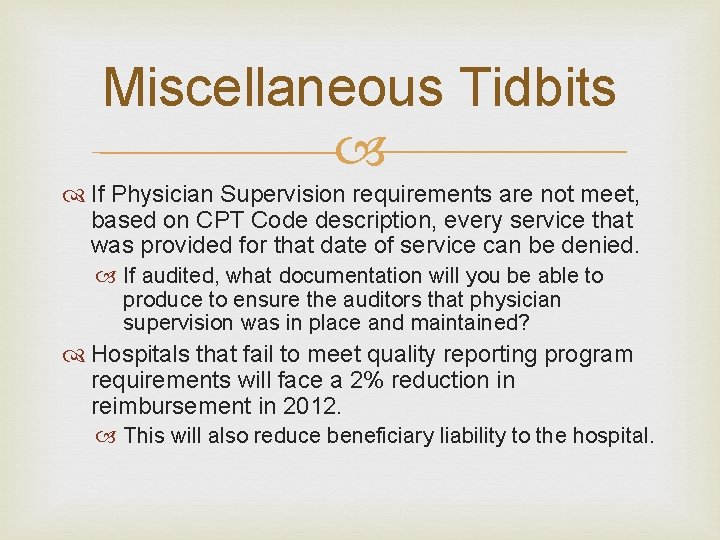 Miscellaneous Tidbits

If Physician Supervision requirements are not meet, based on CPT Code description, every service that was provided for that date of service can be denied.

If audited, what documentation will you be able to produce to ensure the auditors that physician supervision was in place and maintained?

Hospitals that fail to meet quality reporting program requirements will face a 2% reduction in reimbursement in 2012.

This will also reduce beneficiary liability to the hospital.